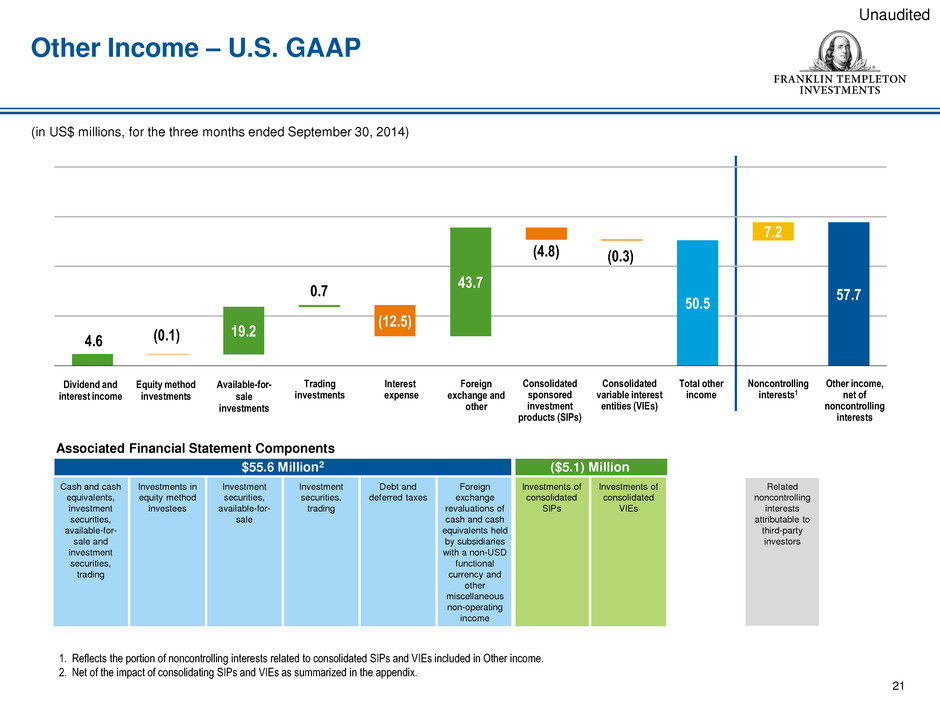 Unaudited

Other Income – U.S. GAAP

FRANKLIN TEMPLETON INVESTMENTS

(in US$ millions, for the three months ended September 30, 2014)

4.6
(0.1)
19.2
0.7
(12.5)
43.7
(4.8)
(0.3)
50.5
7.2
57.7

Dividend and interest income
Equity method investments
Available-for-sale investments
Trading investments
Interest expense
Foreign exchange and other
Consolidated sponsored investment products (SIPs)
Consolidated variable interest entities (VIEs)
Total other income
Noncontrolling interests$^1$
Other income, net of noncontrolling interests

Associated Financial Statement Components

$55.6 Million$^2$

($5.1) Million

Cash and cash equivalents, investment securities, available-for-sale and investment securities, trading

Investments in equity method investees

Investment securities, available-for-sale

Investment securities, trading

Debt and deferred taxes

Foreign exchange revaluations of cash and cash equivalents held by subsidiaries with a non-USD functional currency and other miscellaneous non-operating income

Investments of consolidated SIPs

Investments of consolidated VIEs

Related noncontrolling interests attributable to third-party investors

1. Reflects the portion of noncontrolling interests related to consolidated SIPs and VIEs included in Other income.
2. Net of the impact of consolidating SIPs and VIEs as summarized in the appendix.

21